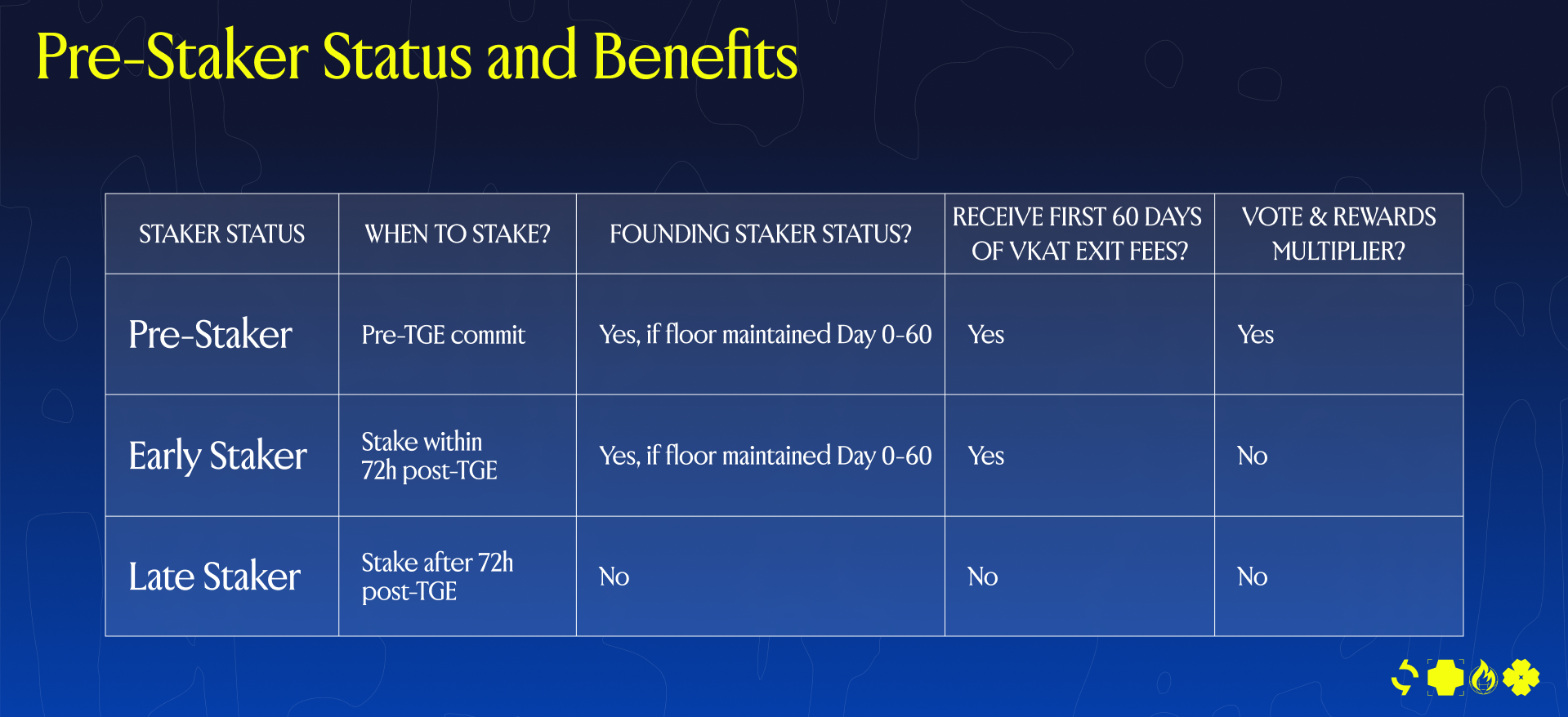 Pre-Staker Status and Benefits

| STAKER STATUS | WHEN TO STAKE? | FOUNDING STAKER STATUS? | RECEIVE FIRST 60 DAYS OF VKAT EXIT FEES? | VOTE & REWARDS MULTIPLIER? |
|---|---|---|---|---|
| Pre-Staker | Pre-TGE commit | Yes, if floor maintained Day 0-60 | Yes | Yes |
| Early Staker | Stake within 72h post-TGE | Yes, if floor maintained Day 0-60 | Yes | No |
| Late Staker | Stake after 72h post-TGE | No | No | No |